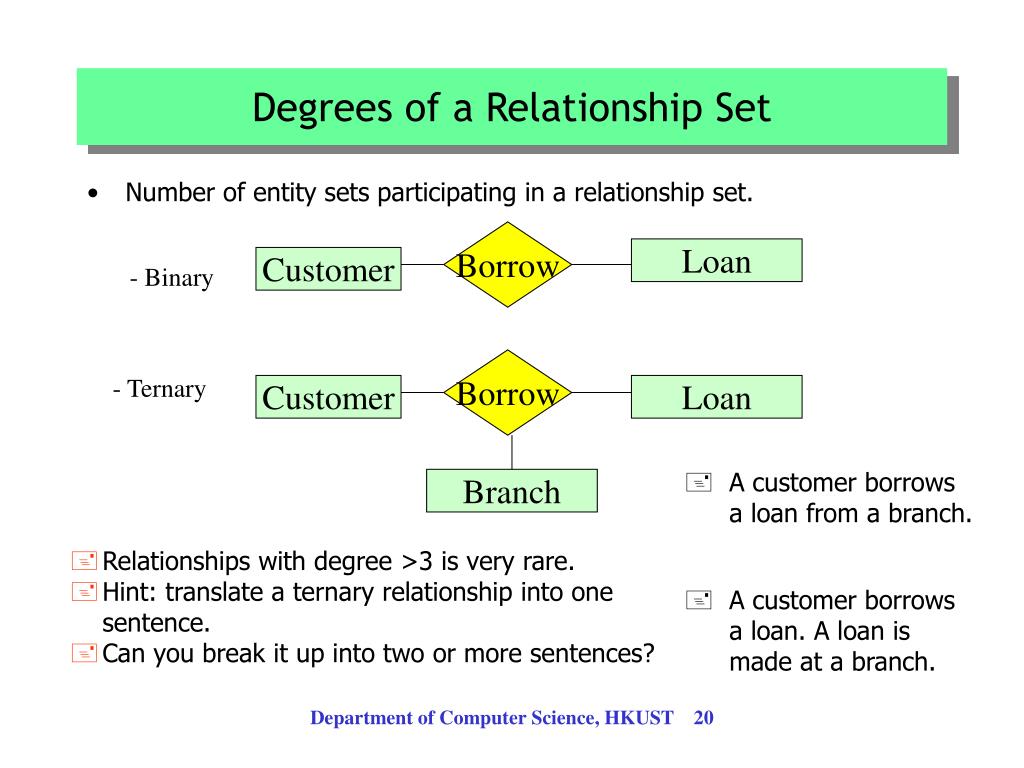 Degrees of a Relationship Set

• Number of entity sets participating in a relationship set.

- Binary

Customer

Borrow

Loan

- Ternary

Customer

Borrow

Loan

Branch

A customer borrows a loan from a branch.

Relationships with degree >3 is very rare.
Hint: translate a ternary relationship into one sentence.
Can you break it up into two or more sentences?

A customer borrows a loan. A loan is made at a branch.

Department of Computer Science, HKUST 20